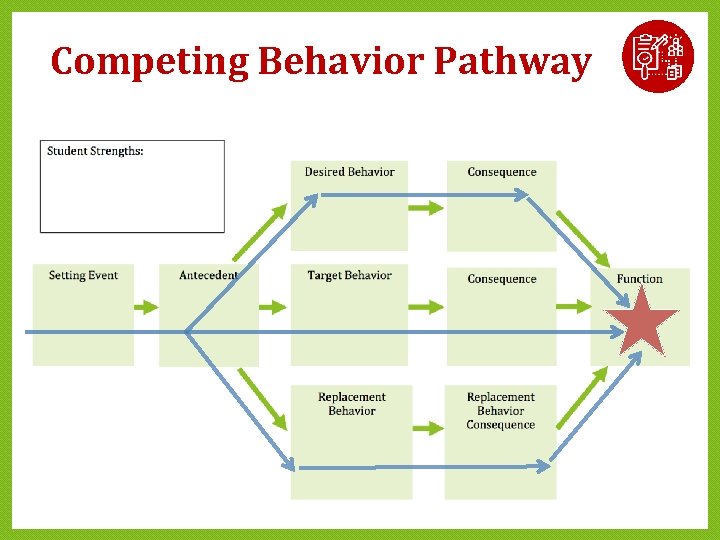 Competing Behavior Pathway

Student Strengths:

Desired Behavior

Consequence

Setting Event

Antecedent

Target Behavior

Consequence

Function

Replacement Behavior

Replacement Behavior Consequence